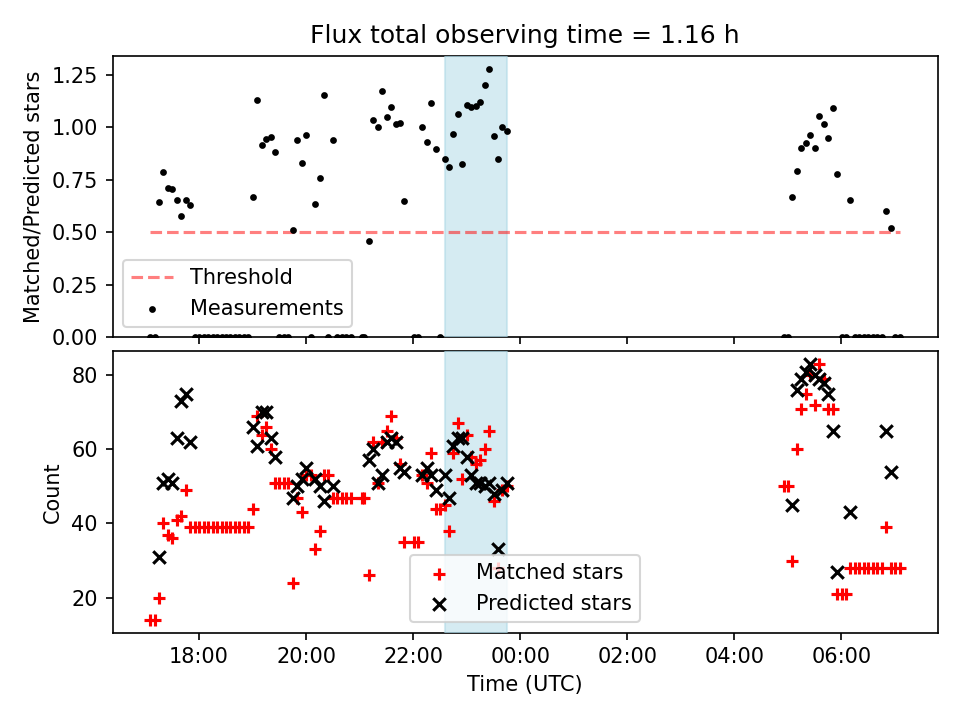 Flux total observing time = 1.16 h

Matched/Predicted stars

1.25
1.00
0.75
0.50
0.25
0.00

Threshold
Measurements

Count

80
60
40
20

Matched stars
Predicted stars

18:00
20:00
22:00
00:00
02:00
04:00
06:00

Time (UTC)